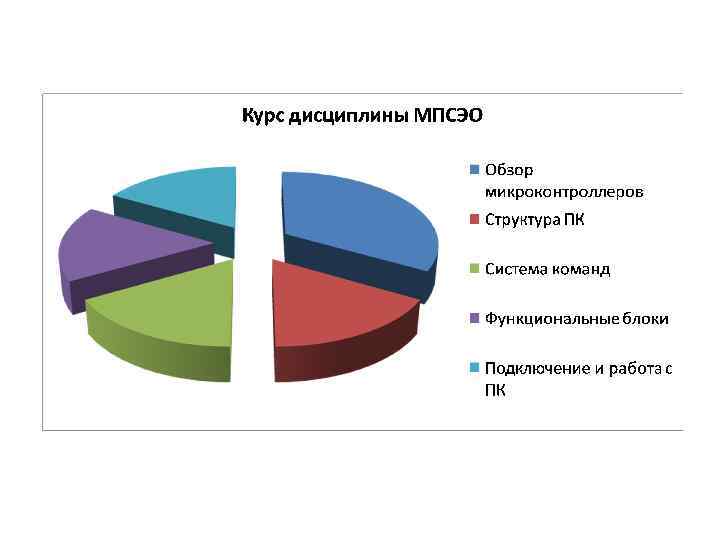 Курс дисциплины МПСЭО

Обзор микроконтроллеров

Структура ПК

Система команд

Функциональные блоки

Подключение и работа с ПК